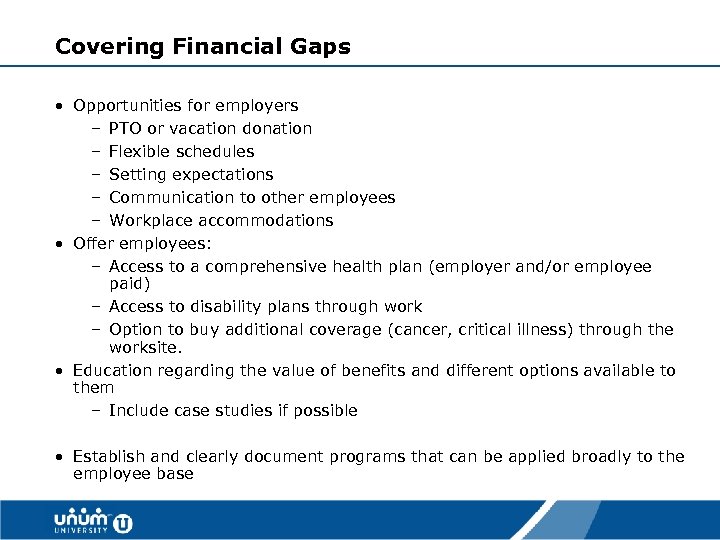 Covering Financial Gaps

• Opportunities for employers
– PTO or vacation donation
– Flexible schedules
– Setting expectations
– Communication to other employees
– Workplace accommodations
• Offer employees:
– Access to a comprehensive health plan (employer and/or employee paid)
– Access to disability plans through work
– Option to buy additional coverage (cancer, critical illness) through the worksite.
• Education regarding the value of benefits and different options available to them
– Include case studies if possible

• Establish and clearly document programs that can be applied broadly to the employee base

unum UNIVERSITY U